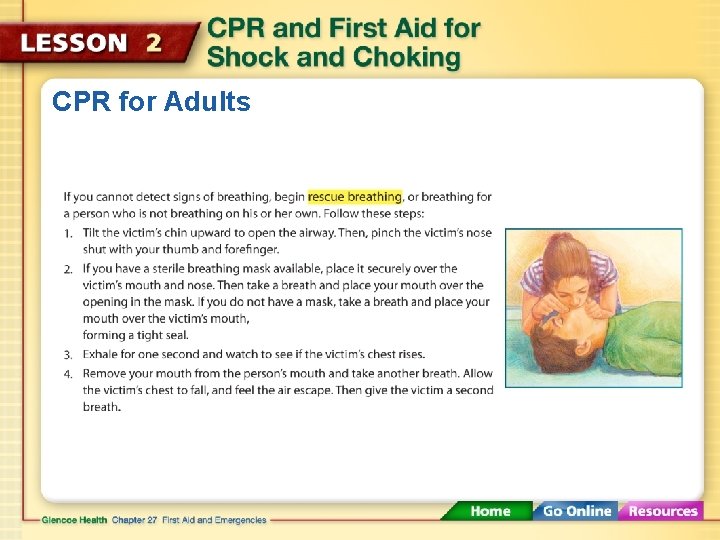 LESSON 2

CPR and First Aid for Shock and Choking

CPR for Adults

If you cannot detect signs of breathing, begin rescue breathing, or breathing for a person who is not breathing on his or her own. Follow these steps:

1. Tilt the victim's chin upward to open the airway. Then, pinch the victim's nose shut with your thumb and forefinger.
2. If you have a sterile breathing mask available, place it securely over the victim's mouth and nose. Then take a breath and place your mouth over the opening in the mask. If you do not have a mask, take a breath and place your mouth over the victim's mouth, forming a tight seal.
3. Exhale for one second and watch to see if the victim's chest rises.
4. Remove your mouth from the person's mouth and take another breath. Allow the victim's chest to fall, and feel the air escape. Then give the victim a second breath.

Glencoe Health Chapter 27 First Aid and Emergencies

Home Go Online Resources